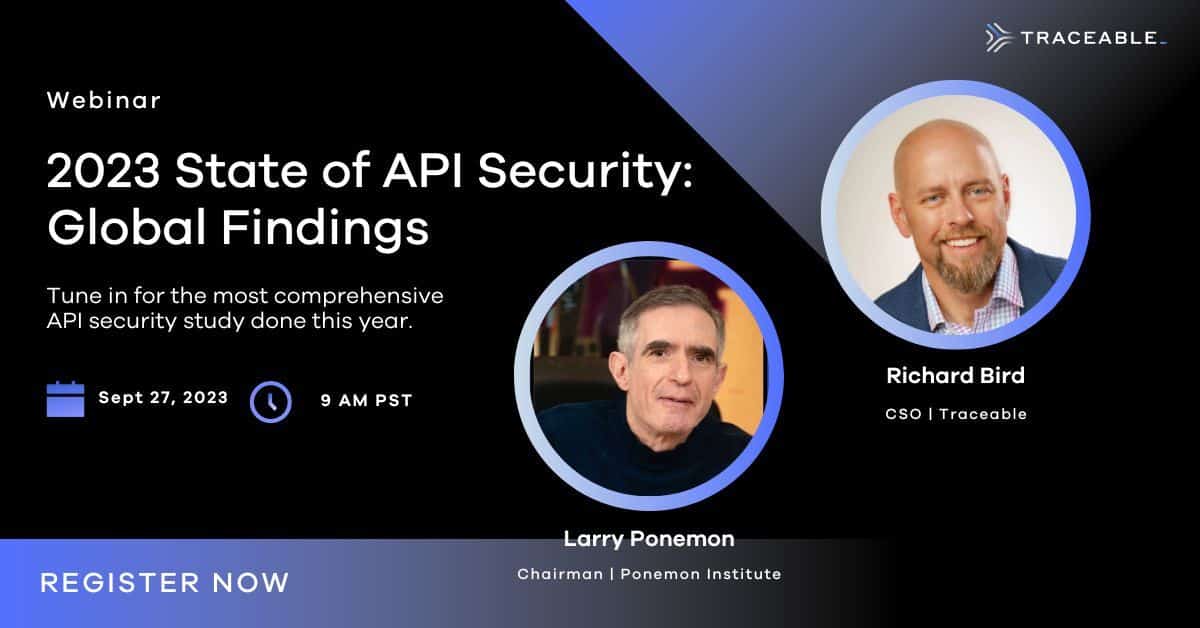 TRACEABLE

Webinar

2023 State of API Security: Global Findings

Tune in for the most comprehensive API security study done this year.

Sept 27, 2023

9 AM PST

Richard Bird

CSO | Traceable

Larry Ponemon

Chairman | Ponemon Institute

REGISTER NOW